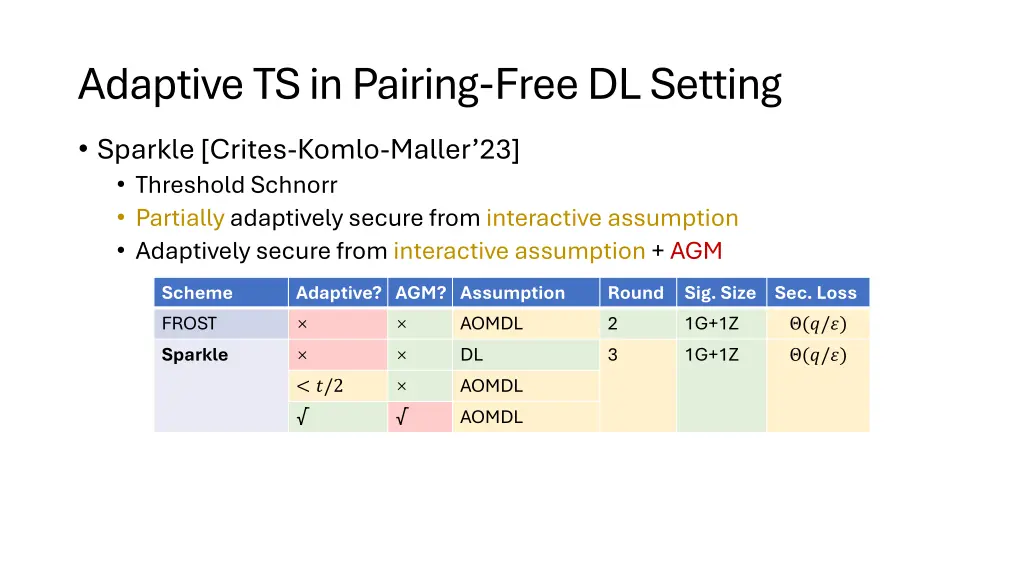 Adaptive TS in Pairing-Free DL Setting

• Sparkle [Crites-Komlo-Maller'23]
  • Threshold Schnorr
  • Partially adaptively secure from interactive assumption
  • Adaptively secure from interactive assumption + AGM

| Scheme | Adaptive? | AGM? | Assumption | Round | Sig. Size | Sec. Loss |
|---|---|---|---|---|---|---|
| FROST | × | × | AOMDL | 2 | 1G+1Z | $\Theta(q/\varepsilon)$ |
| **Sparkle** | × | × | DL | 3 | 1G+1Z | $\Theta(q/\varepsilon)$ |
| | $< t/2$ | × | AOMDL | | | |
| | √ | √ | AOMDL | | | |